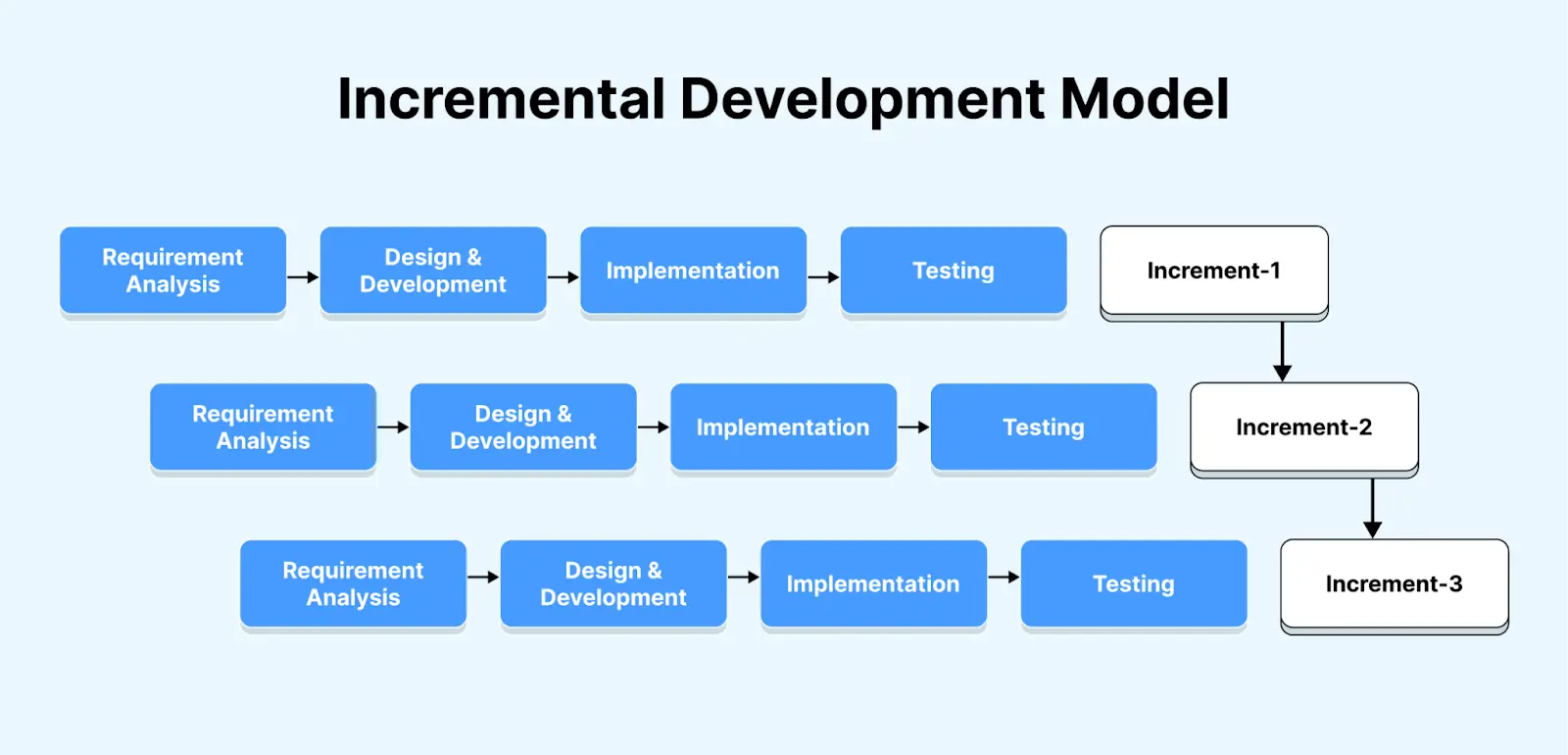 Incremental Development Model

Requirement Analysis

Design & Development

Implementation

Testing

Increment-1

Requirement Analysis

Design & Development

Implementation

Testing

Increment-2

Requirement Analysis

Design & Development

Implementation

Testing

Increment-3